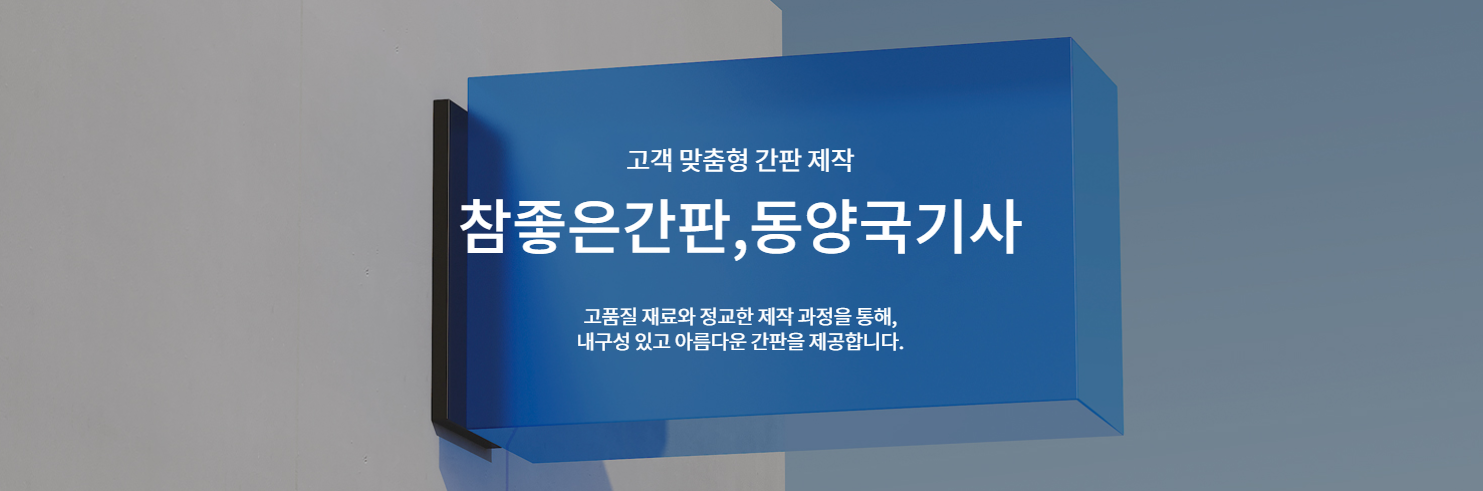 고객 맞춤형 간판 제작

참좋은간판,동양국기사

고품질 재료와 정교한 제작 과정을 통해,
내구성 있고 아름다운 간판을 제공합니다.